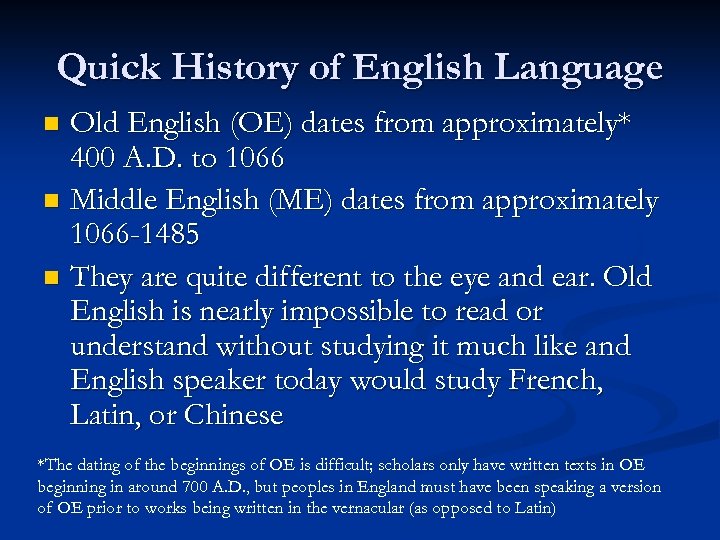 Quick History of English Language

Old English (OE) dates from approximately* 400 A.D. to 1066

Middle English (ME) dates from approximately 1066-1485

They are quite different to the eye and ear. Old English is nearly impossible to read or understand without studying it much like and English speaker today would study French, Latin, or Chinese

*The dating of the beginnings of OE is difficult; scholars only have written texts in OE beginning in around 700 A.D., but peoples in England must have been speaking a version of OE prior to works being written in the vernacular (as opposed to Latin)